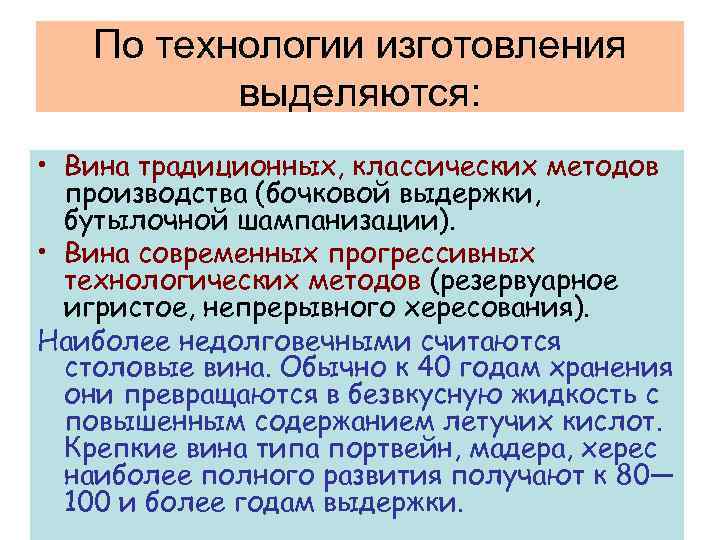 По технологии изготовления выделяются:

• Вина традиционных, классических методов производства (бочковой выдержки, бутылочной шампанизации).

• Вина современных прогрессивных технологических методов (резервуарное игристое, непрерывного хересования).

Наиболее недолговечными считаются столовые вина. Обычно к 40 годам хранения они превращаются в безвкусную жидкость с повышенным содержанием летучих кислот. Крепкие вина типа портвейн, мадера, херес наиболее полного развития получают к 80—100 и более годам выдержки.